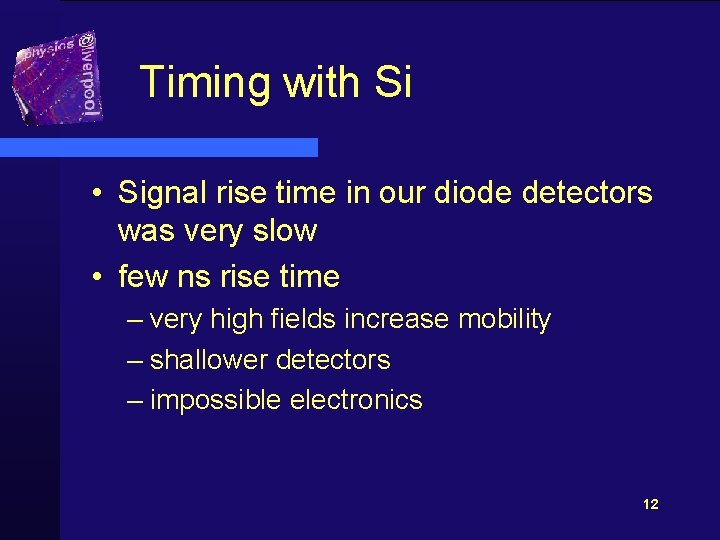 physics @liverpool

Timing with Si

• Signal rise time in our diode detectors was very slow
• few ns rise time
– very high fields increase mobility
– shallower detectors
– impossible electronics

12